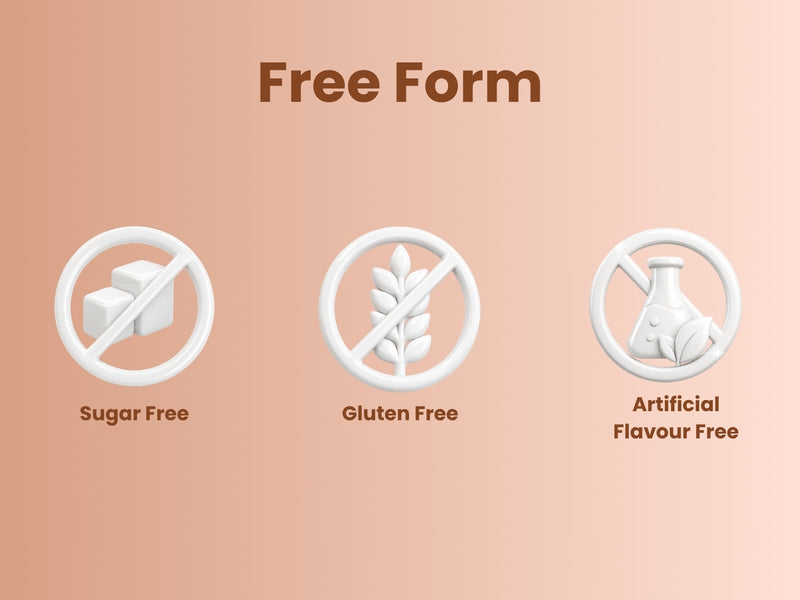 Free Form

Sugar Free

Gluten Free

Artificial Flavour Free